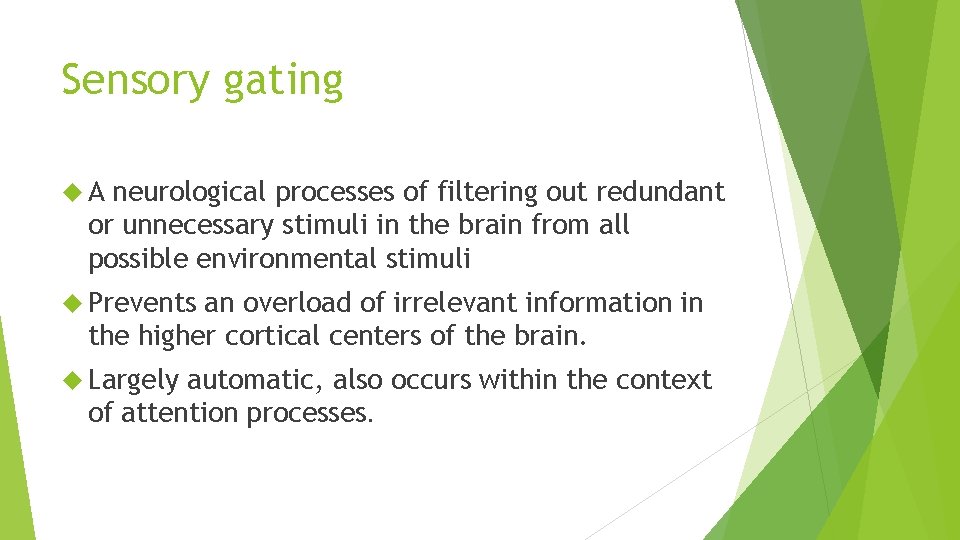 Sensory gating

A neurological processes of filtering out redundant or unnecessary stimuli in the brain from all possible environmental stimuli

Prevents an overload of irrelevant information in the higher cortical centers of the brain.

Largely automatic, also occurs within the context of attention processes.